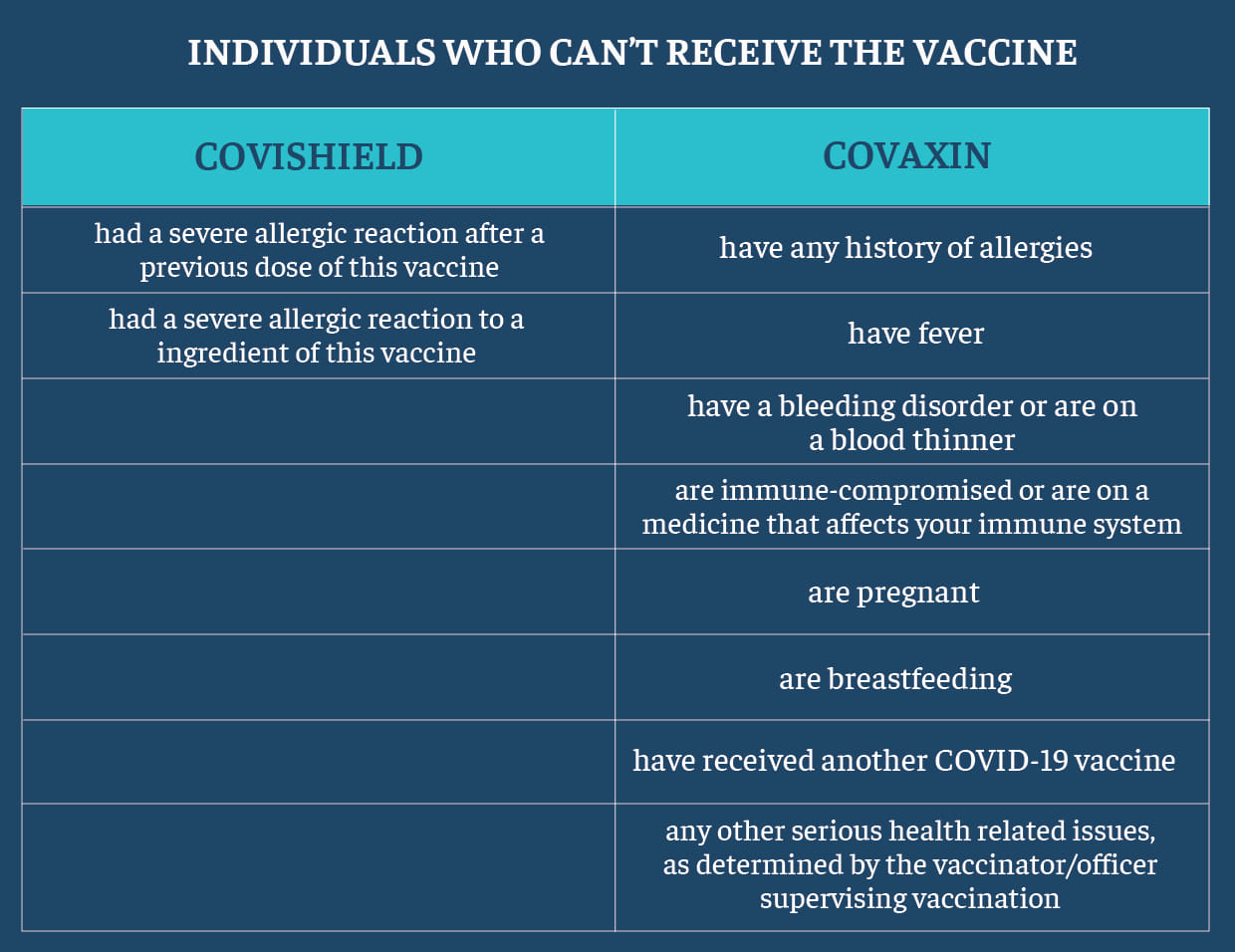 INDIVIDUALS WHO CAN'T RECEIVE THE VACCINE

| COVISHIELD | COVAXIN |
|---|---|
| had a severe allergic reaction after a previous dose of this vaccine | have any history of allergies |
| had a severe allergic reaction to a ingredient of this vaccine | have fever |
| | have a bleeding disorder or are on a blood thinner |
| | are immune-compromised or are on a medicine that affects your immune system |
| | are pregnant |
| | are breastfeeding |
| | have received another COVID-19 vaccine |
| | any other serious health related issues, as determined by the vaccinator/officer supervising vaccination |